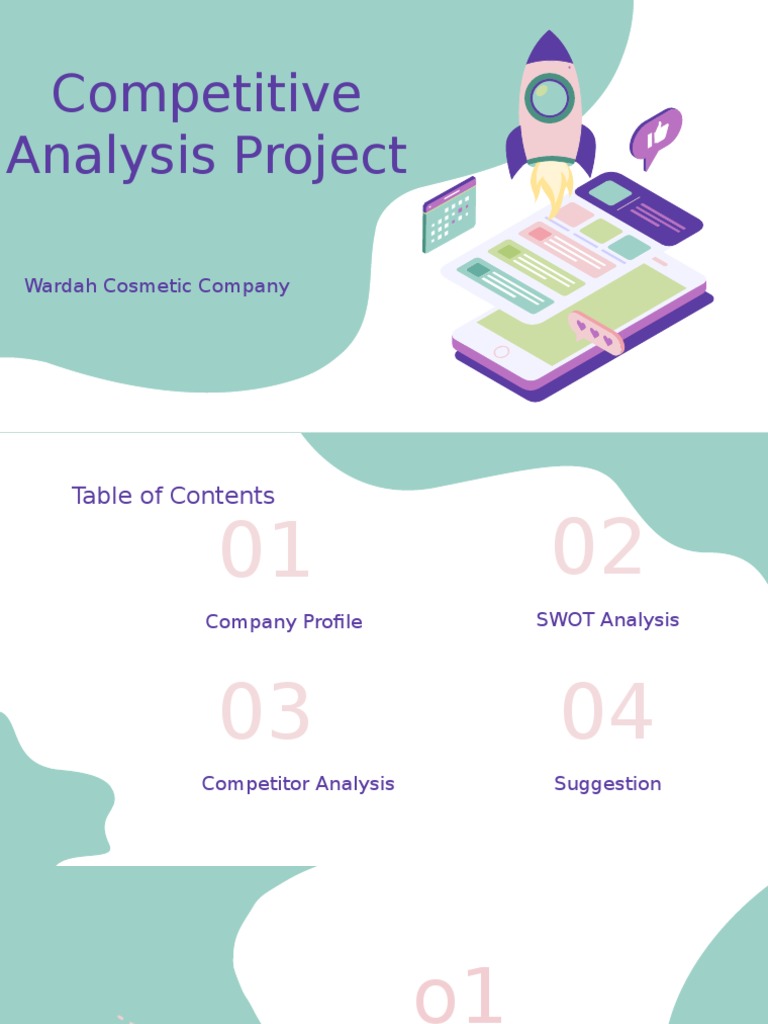 Competitive Analysis Project

Wardah Cosmetic Company

Table of Contents

01

Company Profile

02

SWOT Analysis

03

Competitor Analysis

04

Suggestion

01